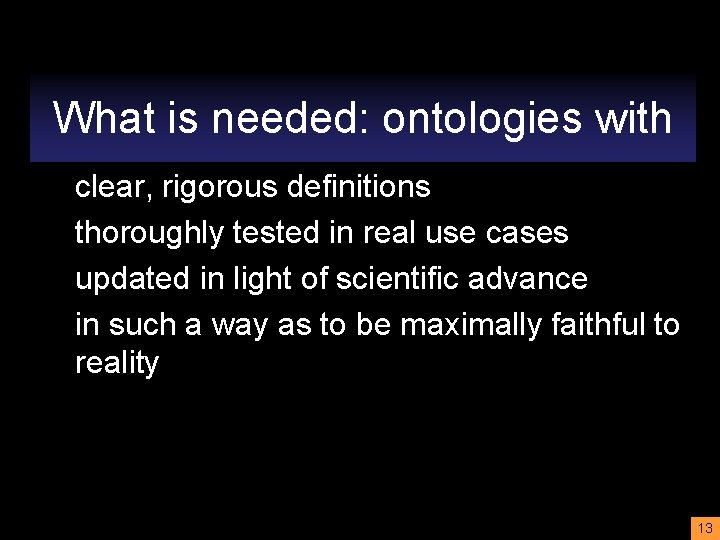 What is needed: ontologies with

clear, rigorous definitions

thoroughly tested in real use cases

updated in light of scientific advance

in such a way as to be maximally faithful to reality

13